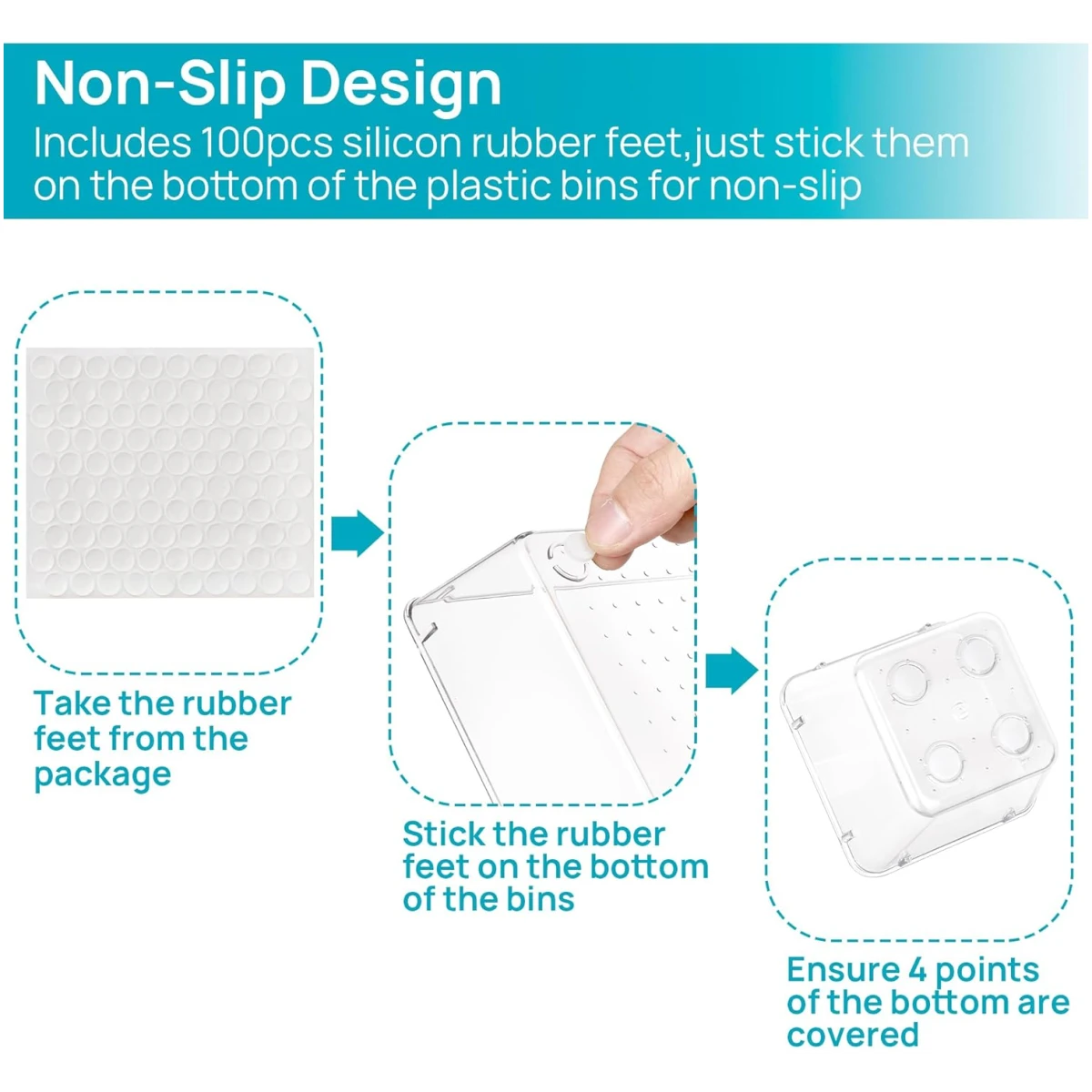 Non-Slip Design
Includes 100pcs silicon rubber feet,just stick them on the bottom of the plastic bins for non-slip

Take the rubber feet from the package

Stick the rubber feet on the bottom of the bins

Ensure 4 points of the bottom are covered